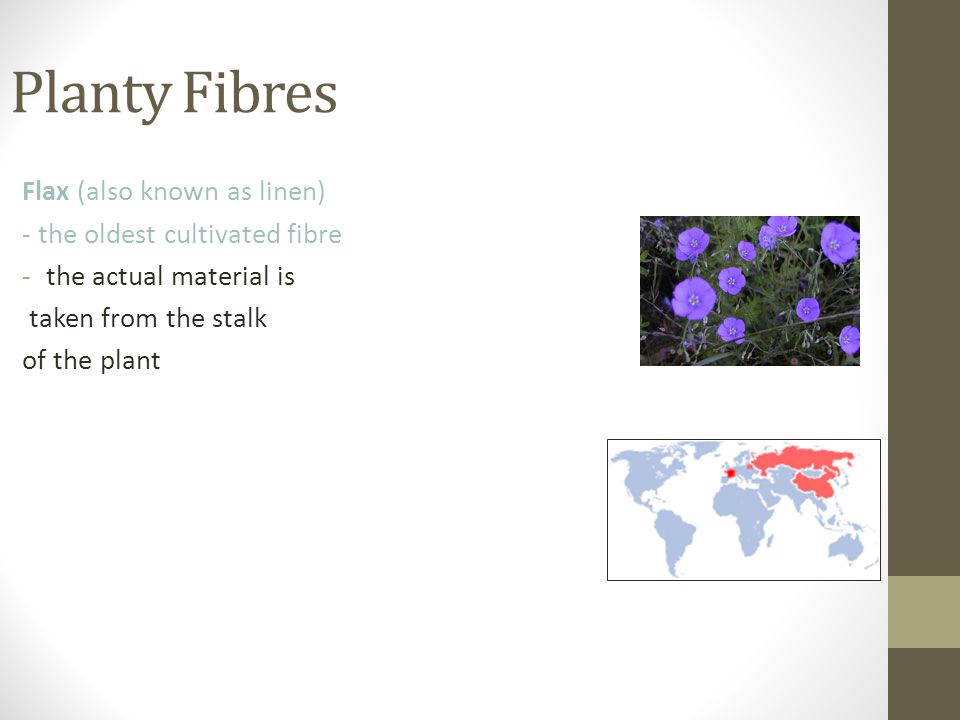 Planty Fibres

Flax (also known as linen)

- the oldest cultivated fibre

- the actual material is taken from the stalk of the plant